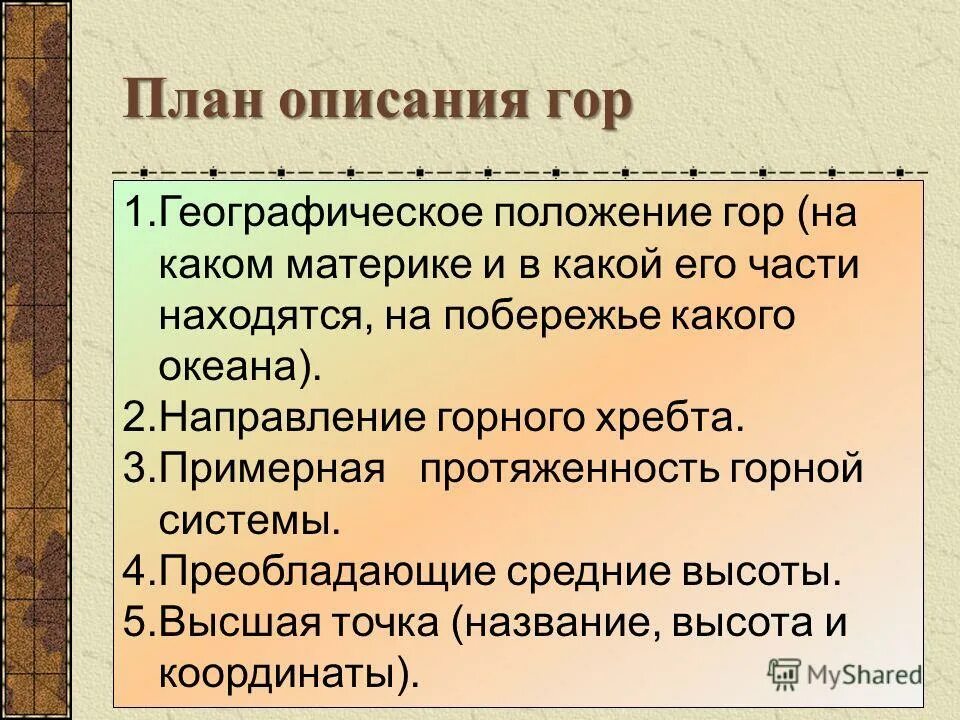 План описания гор

1.Географическое положение гор (на каком материке и в какой его части находятся, на побережье какого океана).
2.Направление горного хребта.
3.Примерная протяженность горной системы.
4.Преобладающие средние высоты.
5.Высшая точка (название, высота и координаты).

MyShared